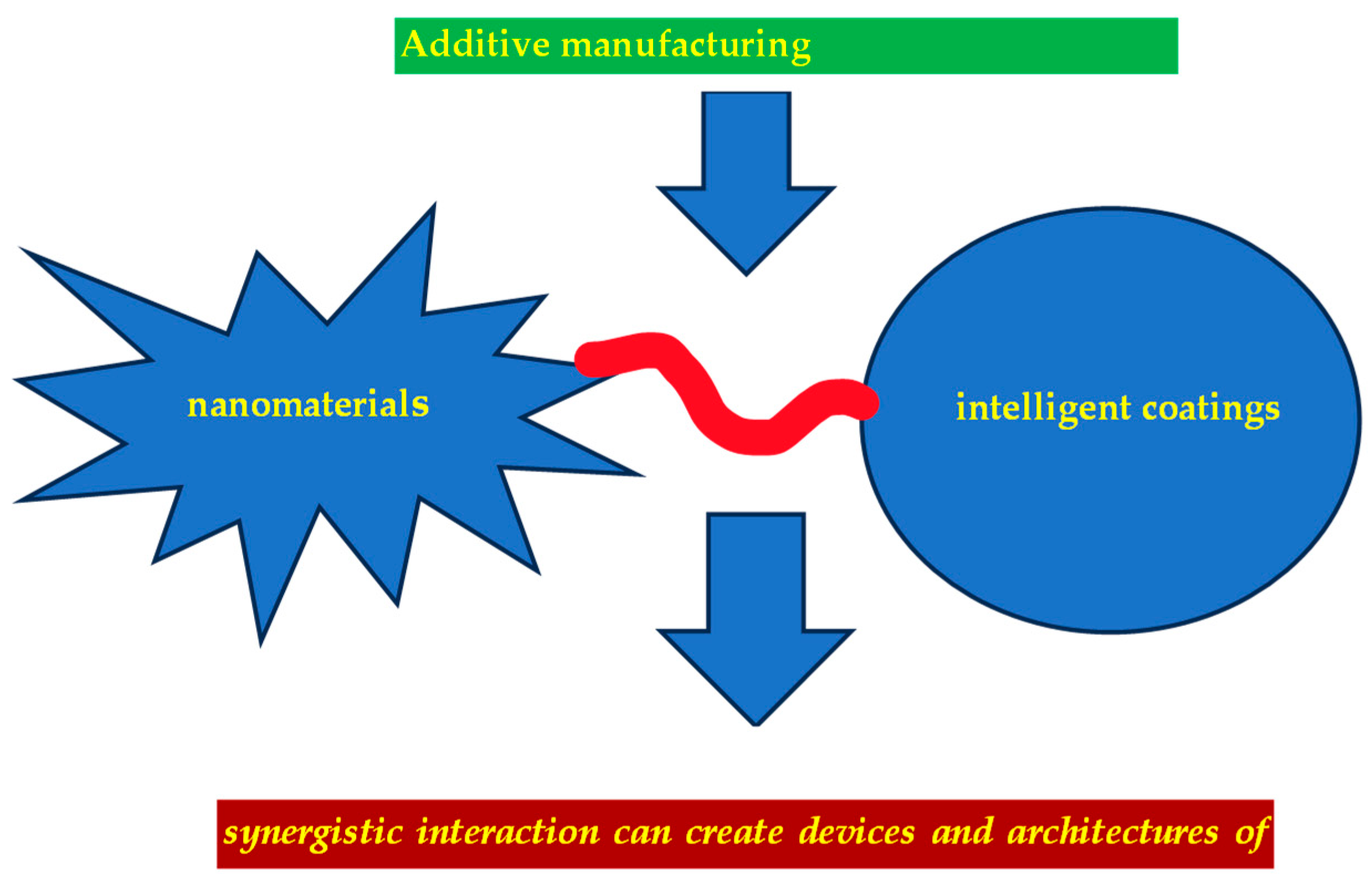 Additive manufacturing

nanomaterials

intelligent coatings

synergistic interaction can create devices and architectures of